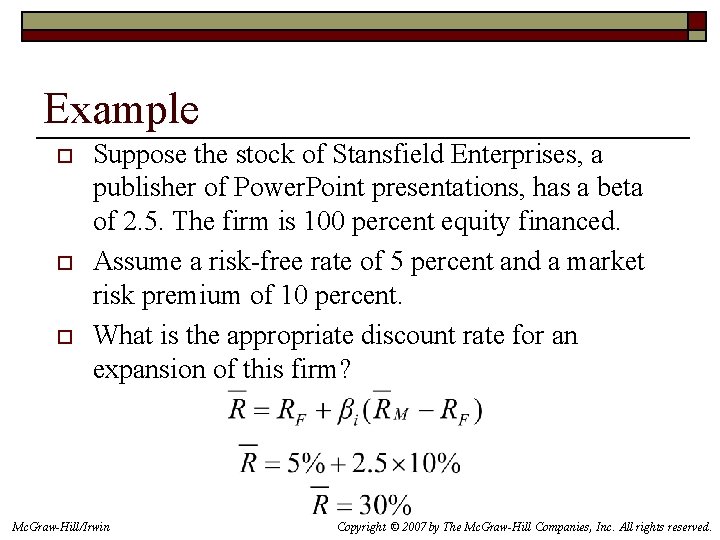 Example

Suppose the stock of Stansfield Enterprises, a publisher of PowerPoint presentations, has a beta of 2.5. The firm is 100 percent equity financed.

Assume a risk-free rate of 5 percent and a market risk premium of 10 percent.

What is the appropriate discount rate for an expansion of this firm?

$\overline{R} = R_F + \beta_i(\overline{R}_M - R_F)$

$\overline{R} = 5\% + 2.5 \times 10\%$

$\overline{R} = 30\%$

McGraw-Hill/Irwin

Copyright © 2007 by The McGraw-Hill Companies, Inc. All rights reserved.